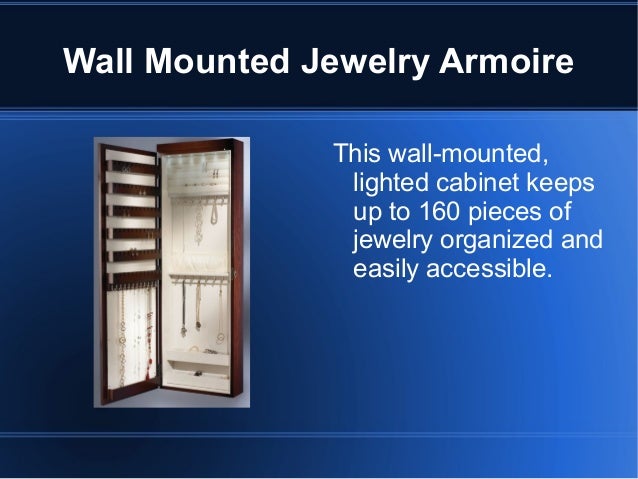 Wall Mounted Jewelry Armoire

This wall-mounted, lighted cabinet keeps up to 160 pieces of jewelry organized and easily accessible.